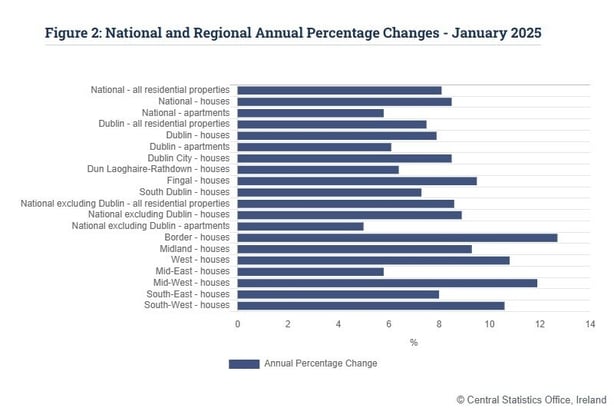 Figure 2: National and Regional Annual Percentage Changes - January 2025

National - all residential properties
National - houses
National - apartments
Dublin - all residential properties
Dublin - houses
Dublin - apartments
Dublin City - houses
Dun Laoghaire-Rathdown - houses
Fingal - houses
South Dublin - houses
National excluding Dublin - all residential properties
National excluding Dublin - houses
National excluding Dublin - apartments
Border - houses
Midland - houses
West - houses
Mid-East - houses
Mid-West - houses
South-East - houses
South-West - houses

0 2 4 6 8 10 12 14

%

Annual Percentage Change

© Central Statistics Office, Ireland